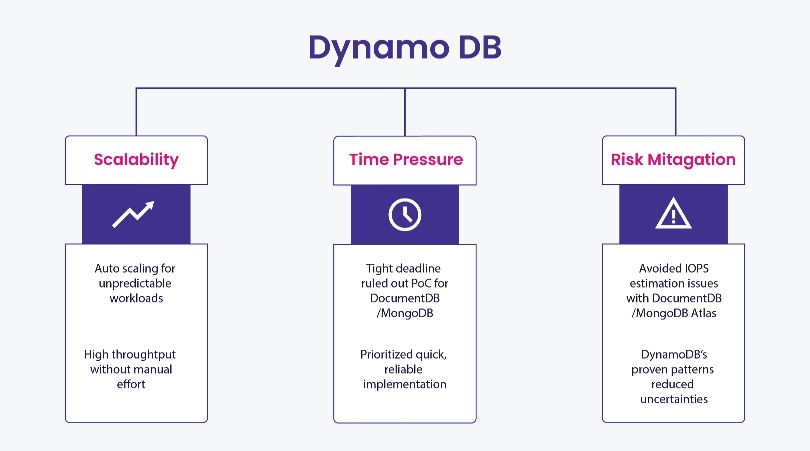 Dynamo DB

Scalability

Auto scaling for unpredictable workloads

High throughtput without manual effort

Time Pressure

Tight deadline ruled out PoC for DocumentDB /MongoDB

Prioritized quick, reliable implementation

Risk Mitagation

Avoided IOPS estimation issues with DocumentDB /MongoDB Atlas

DynamoDB's proven patterns reduced uncertainties